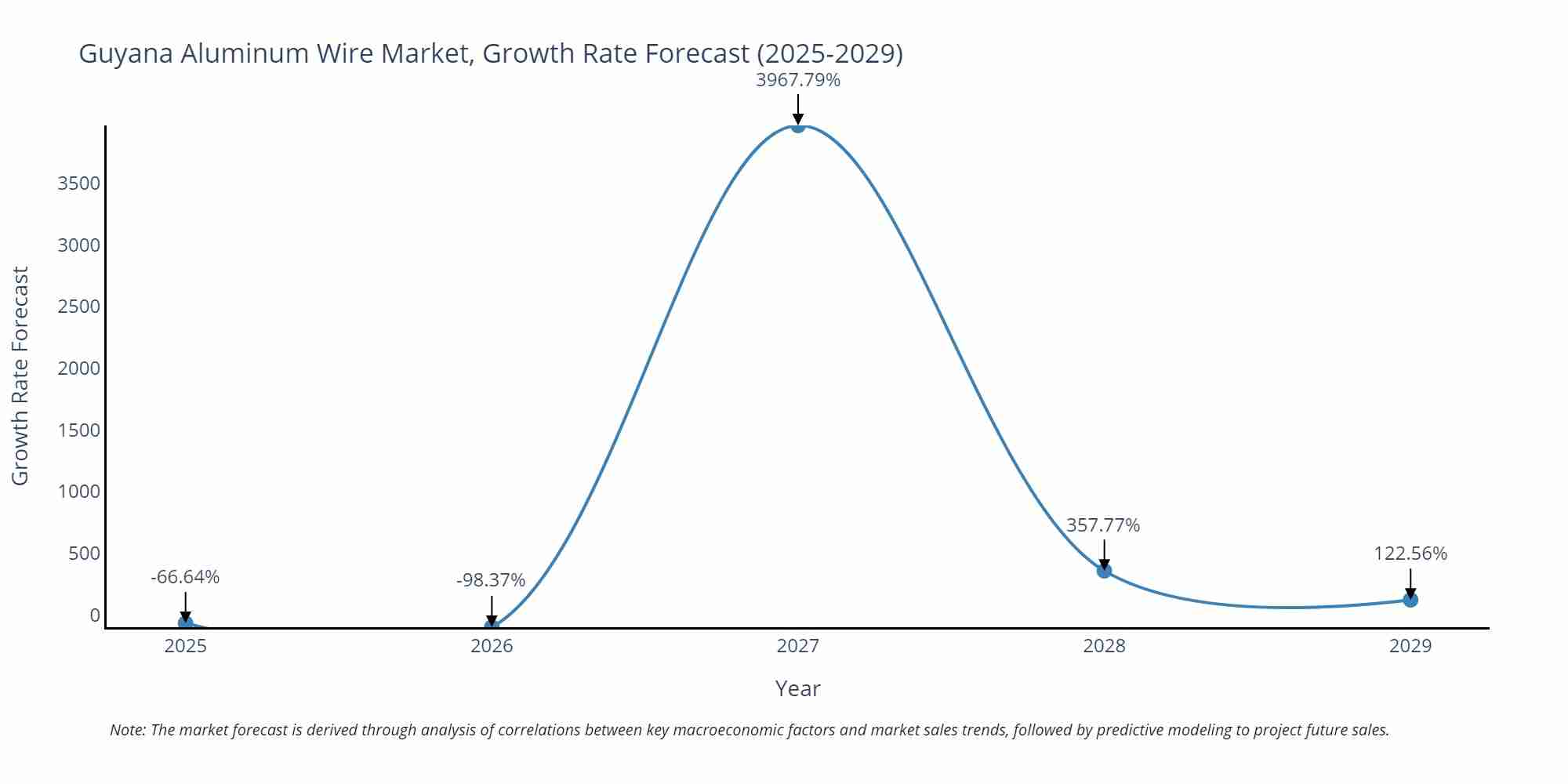 Guyana Aluminum Wire Market, Growth Rate Forecast (2025-2029)

Growth Rate Forecast

3500
3000
2500
2000
1500
1000
500
0

-66.64%
-98.37%
3967.79%
357.77%
122.56%

2025
2026
2027
2028
2029

Year

Note: The market forecast is derived through analysis of correlations between key macroeconomic factors and market sales trends, followed by predictive modeling to project future sales.